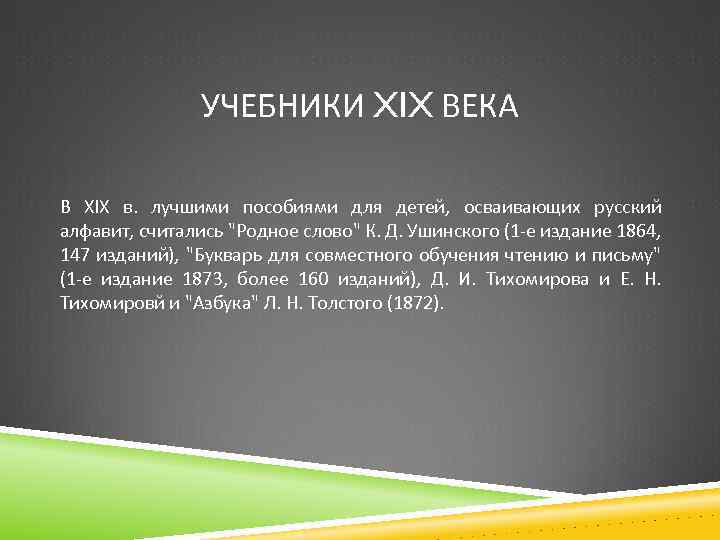 УЧЕБНИКИ XIX ВЕКА

В XIX в. лучшими пособиями для детей, осваивающих русский алфавит, считались "Родное слово" К. Д. Ушинского (1-е издание 1864, 147 изданий), "Букварь для совместного обучения чтению и письму" (1-е издание 1873, более 160 изданий), Д. И. Тихомирова и Е. Н. Тихомировй и "Азбука" Л. Н. Толстого (1872).